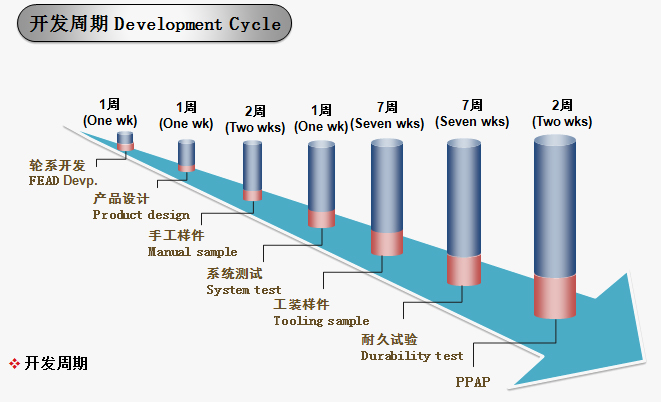 开发周期 Development Cycle

1周
(One wk)

1周
(One wk)

2周
(Two wks)

1周
(One wk)

7周
(Seven wks)

7周
(Seven wks)

2周
(Two wks)

轮系开发
FEAD Devp.

产品设计
Product design

手工样件
Manual sample

系统测试
System test

工装样件
Tooling sample

耐久试验
Durability test

PPAP

❖ 开发周期